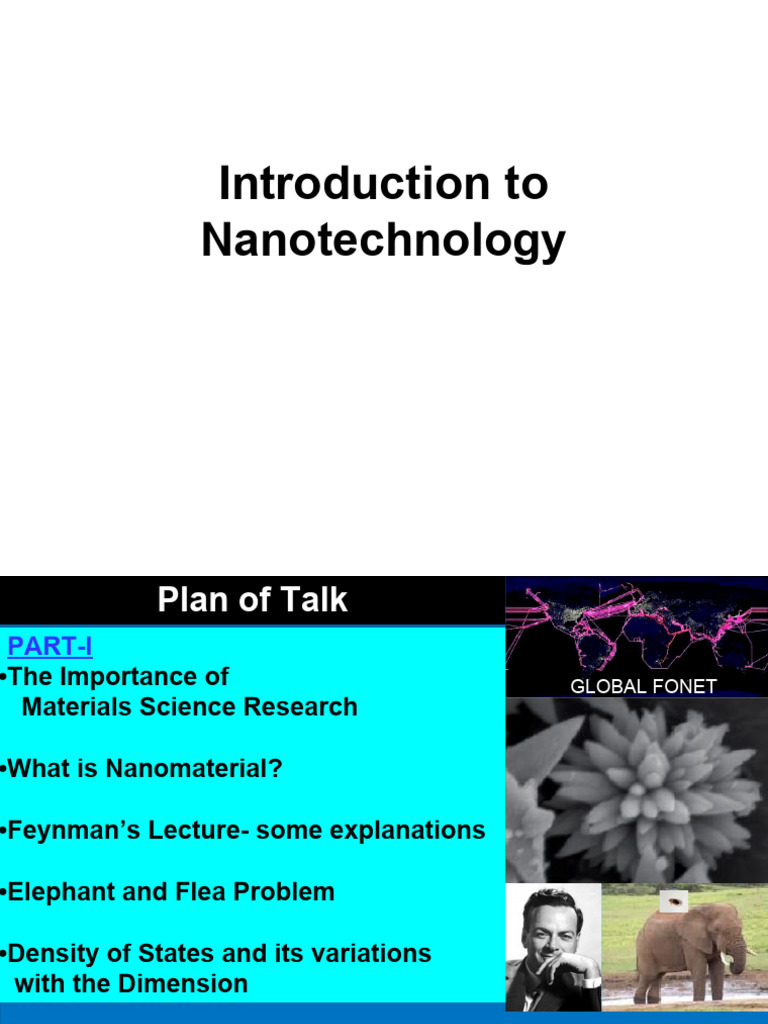 Introduction to Nanotechnology

Plan of Talk

PART-I

•The Importance of Materials Science Research

•What is Nanomaterial?

•Feynman's Lecture- some explanations

•Elephant and Flea Problem

•Density of States and its variations with the Dimension

GLOBAL FONET